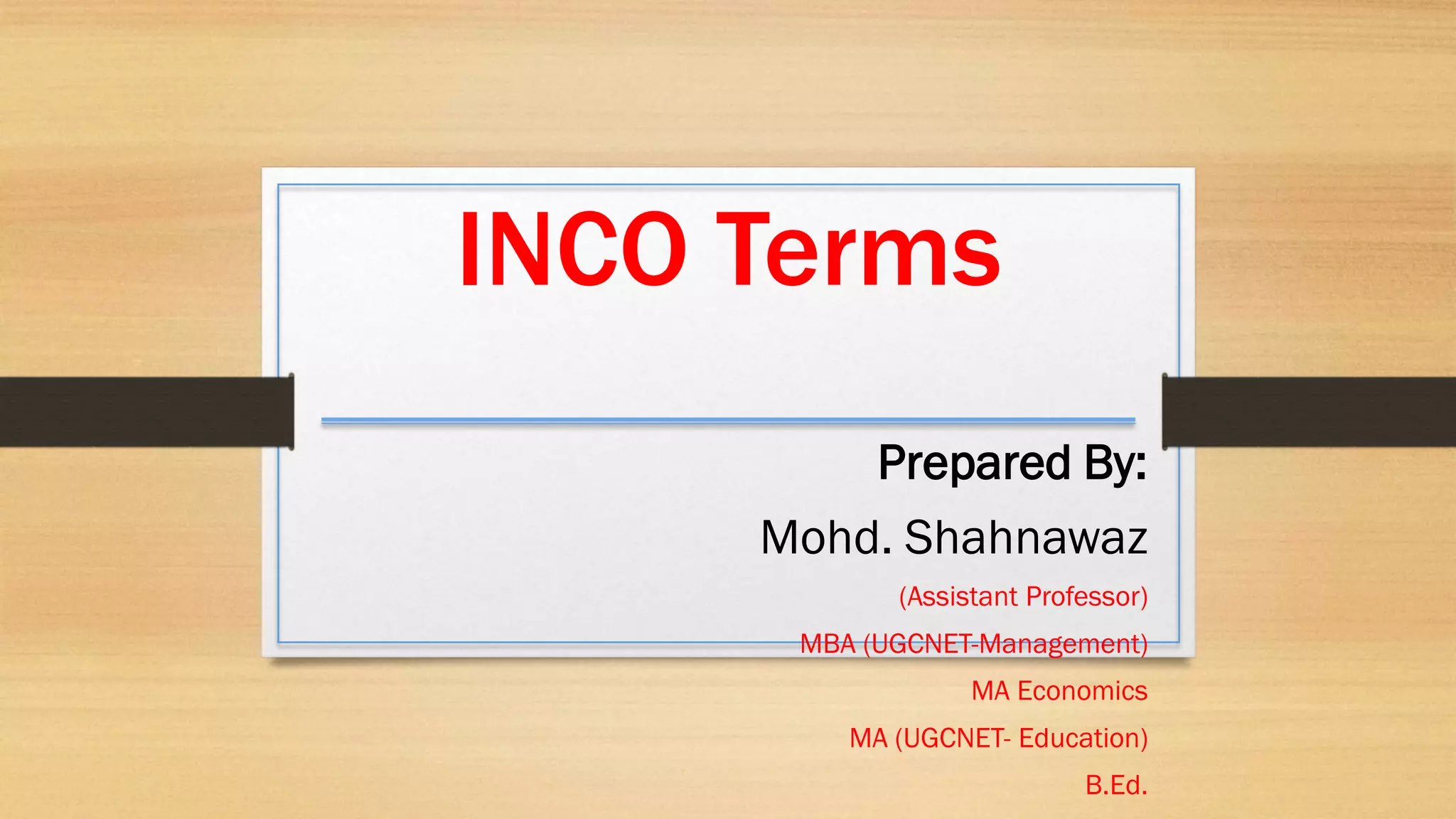 INCO Terms

Prepared By:

Mohd. Shahnawaz

(Assistant Professor)

MBA (UGCNET-Management)

MA Economics

MA (UGCNET- Education)

B.Ed.